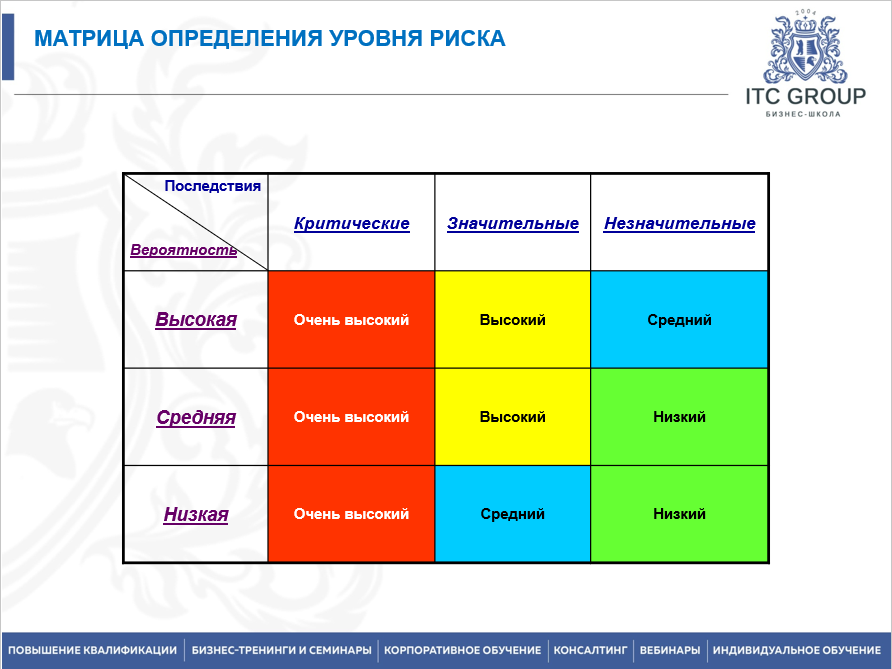 МАТРИЦА ОПРЕДЕЛЕНИЯ УРОВНЯ РИСКА

2004
ITC GROUP
БИЗНЕС-ШКОЛА

| Последствия / Вероятность | Критические | Значительные | Незначительные |
|---|---|---|---|
| Высокая | Очень высокий | Высокий | Средний |
| Средняя | Очень высокий | Высокий | Низкий |
| Низкая | Очень высокий | Средний | Низкий |

ПОВЫШЕНИЕ КВАЛИФИКАЦИИ | БИЗНЕС-ТРЕНИНГИ И СЕМИНАРЫ | КОРПОРАТИВНОЕ ОБУЧЕНИЕ | КОНСАЛТИНГ | ВЕБИНАРЫ | ИНДИВИДУАЛЬНОЕ ОБУЧЕНИЕ